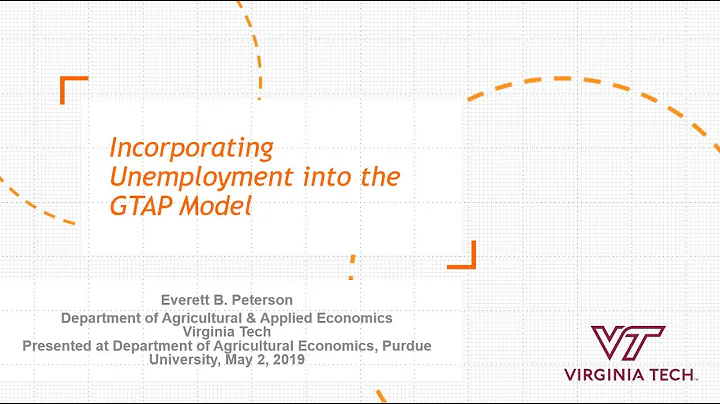 Incorporating Unemployment into the GTAP Model

Everett B. Peterson
Department of Agricultural & Applied Economics
Virginia Tech
Presented at Department of Agricultural Economics, Purdue University, May 2, 2019

VT
VIRGINIA TECH.